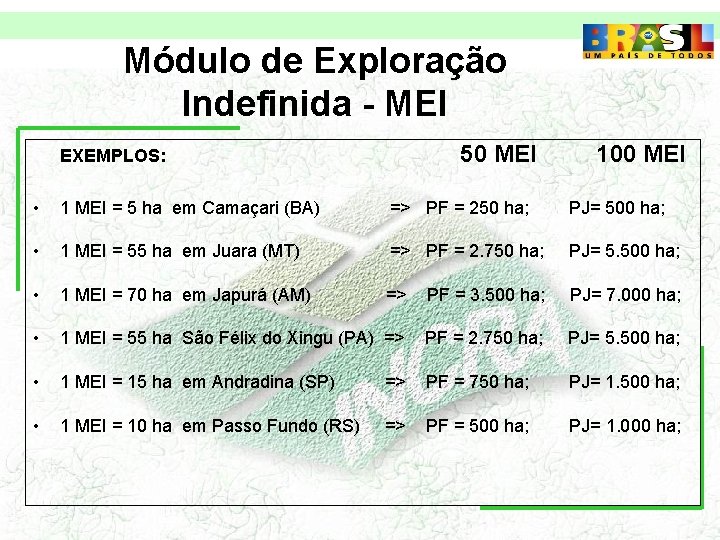 BRASIL
UM PAÍS DE TODOS

Módulo de Exploração Indefinida - MEI

EXEMPLOS: 50 MEI 100 MEI

• 1 MEI = 5 ha em Camaçari (BA) => PF = 250 ha; PJ= 500 ha;
• 1 MEI = 55 ha em Juara (MT) => PF = 2.750 ha; PJ= 5.500 ha;
• 1 MEI = 70 ha em Japurá (AM) => PF = 3.500 ha; PJ= 7.000 ha;
• 1 MEI = 55 ha São Félix do Xingu (PA) => PF = 2.750 ha; PJ= 5.500 ha;
• 1 MEI = 15 ha em Andradina (SP) => PF = 750 ha; PJ= 1.500 ha;
• 1 MEI = 10 ha em Passo Fundo (RS) => PF = 500 ha; PJ= 1.000 ha;

INCRA